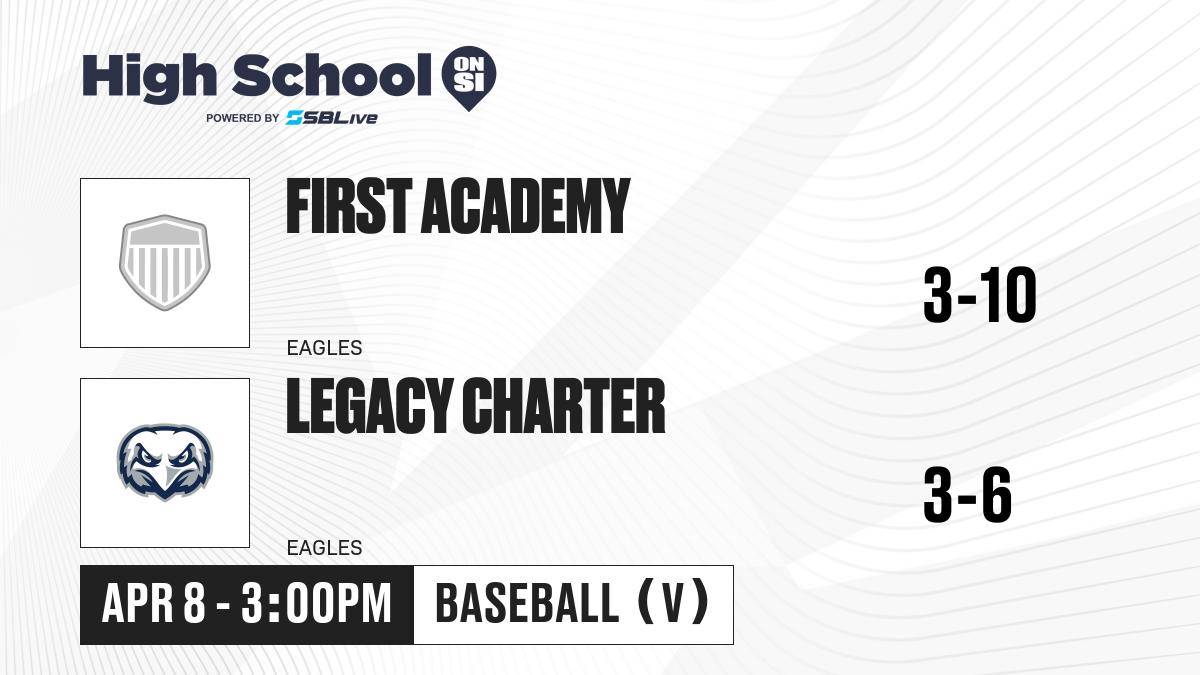 High School ON SI
POWERED BY SBLive

FIRST ACADEMY
EAGLES
3-10

LEGACY CHARTER
EAGLES
3-6

APR 8 - 3:00PM
BASEBALL (V)